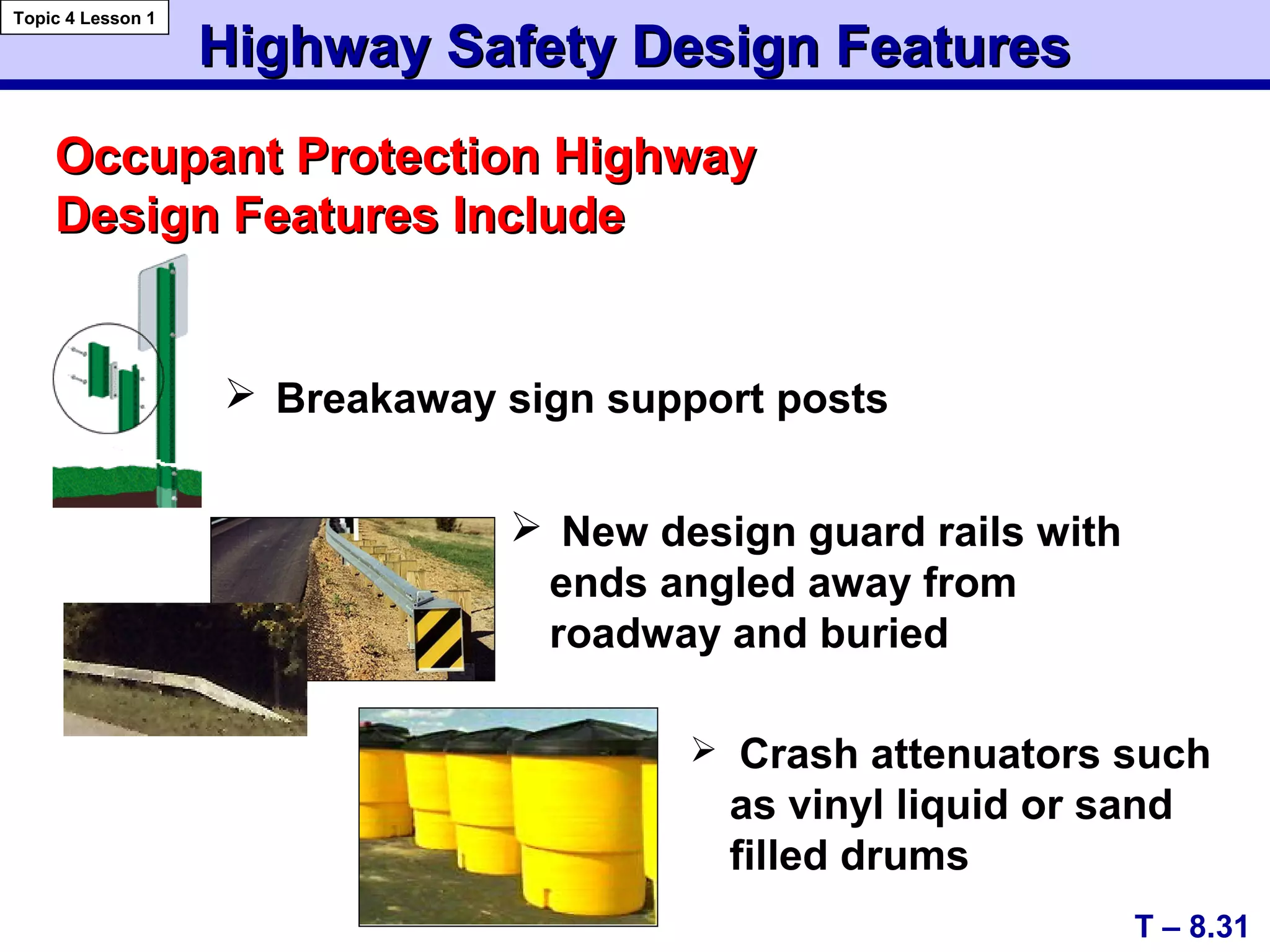 Topic 4 Lesson 1

Highway Safety Design Features

Occupant Protection Highway Design Features Include

➢ Breakaway sign support posts

➢ New design guard rails with ends angled away from roadway and buried

➢ Crash attenuators such as vinyl liquid or sand filled drums

T – 8.31